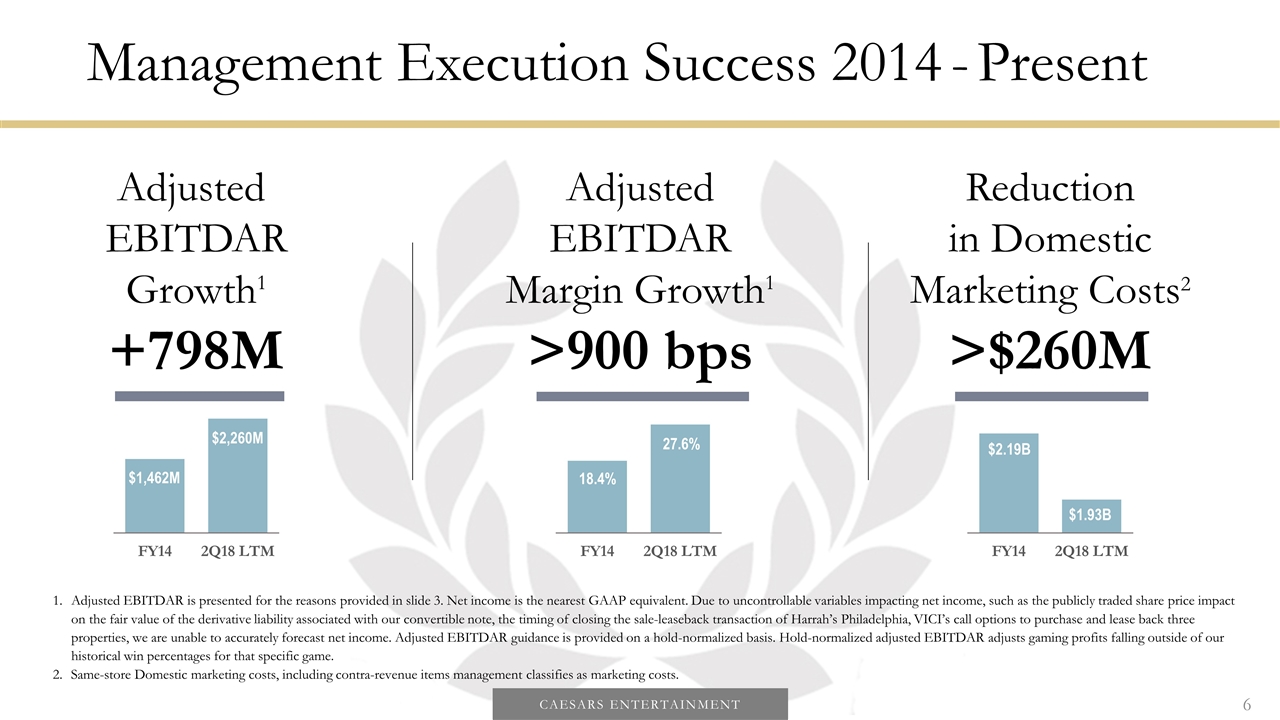 Management Execution Success 2014 - Present

Adjusted EBITDAR Growth$^1$
+798M

$1,462M
$2,260M
FY14
2Q18 LTM

Adjusted EBITDAR Margin Growth$^1$
>900 bps

18.4%
27.6%
FY14
2Q18 LTM

Reduction in Domestic Marketing Costs$^2$
>$260M

$2.19B
$1.93B
FY14
2Q18 LTM

1. Adjusted EBITDAR is presented for the reasons provided in slide 3. Net income is the nearest GAAP equivalent. Due to uncontrollable variables impacting net income, such as the publicly traded share price impact on the fair value of the derivative liability associated with our convertible note, the timing of closing the sale-leaseback transaction of Harrah's Philadelphia, VICI's call options to purchase and lease back three properties, we are unable to accurately forecast net income. Adjusted EBITDAR guidance is provided on a hold-normalized basis. Hold-normalized adjusted EBITDAR adjusts gaming profits falling outside of our historical win percentages for that specific game.
2. Same-store Domestic marketing costs, including contra-revenue items management classifies as marketing costs.

CAESARS ENTERTAINMENT
6